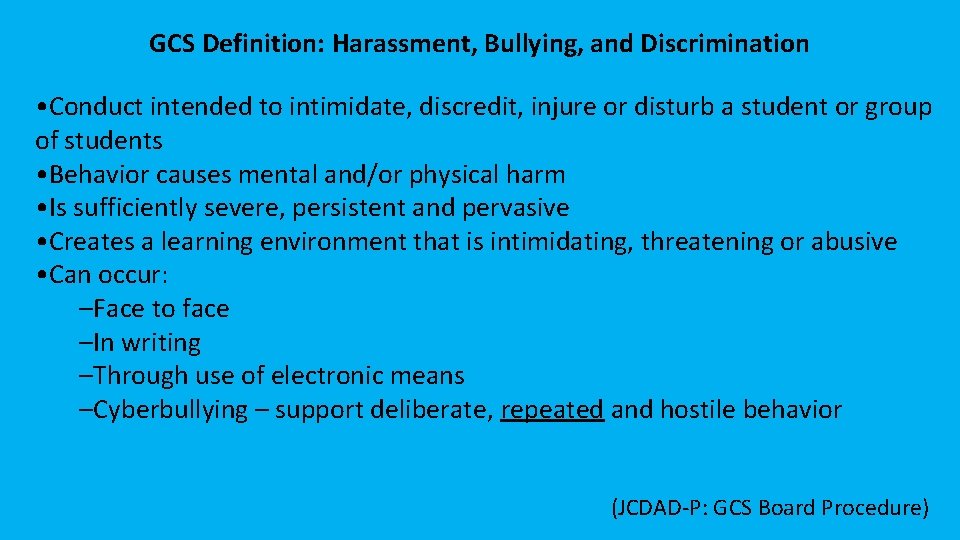 GCS Definition: Harassment, Bullying, and Discrimination

•Conduct intended to intimidate, discredit, injure or disturb a student or group of students
•Behavior causes mental and/or physical harm
•Is sufficiently severe, persistent and pervasive
•Creates a learning environment that is intimidating, threatening or abusive
•Can occur:
–Face to face
–In writing
–Through use of electronic means
–Cyberbullying – support deliberate, repeated and hostile behavior

(JCDAD-P: GCS Board Procedure)